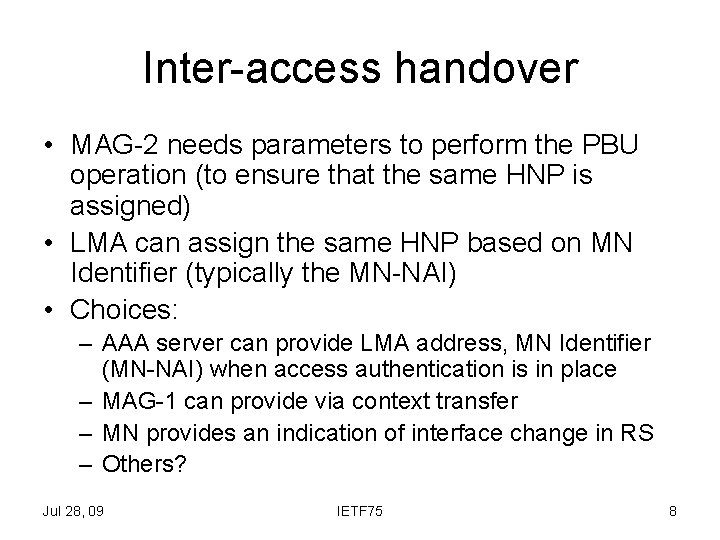 Inter-access handover

• MAG-2 needs parameters to perform the PBU operation (to ensure that the same HNP is assigned)
• LMA can assign the same HNP based on MN Identifier (typically the MN-NAI)
• Choices:
 – AAA server can provide LMA address, MN Identifier (MN-NAI) when access authentication is in place
 – MAG-1 can provide via context transfer
 – MN provides an indication of interface change in RS
 – Others?

Jul 28, 09

IETF75

8